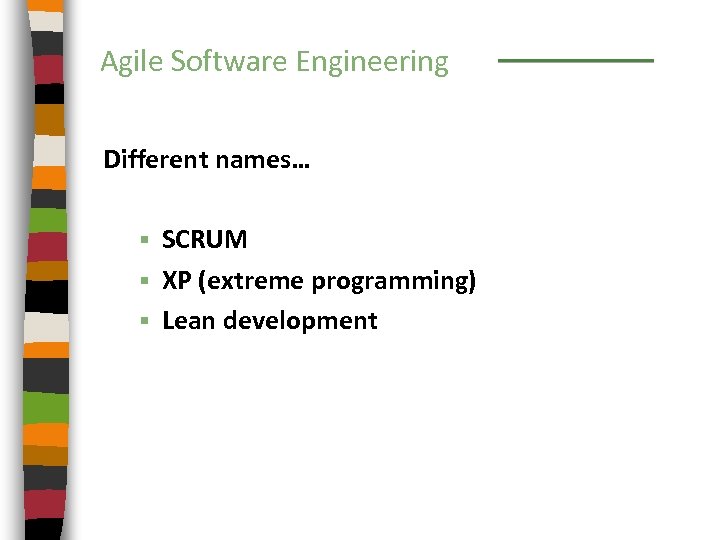 Agile Software Engineering

Different names…

- SCRUM
- XP (extreme programming)
- Lean development